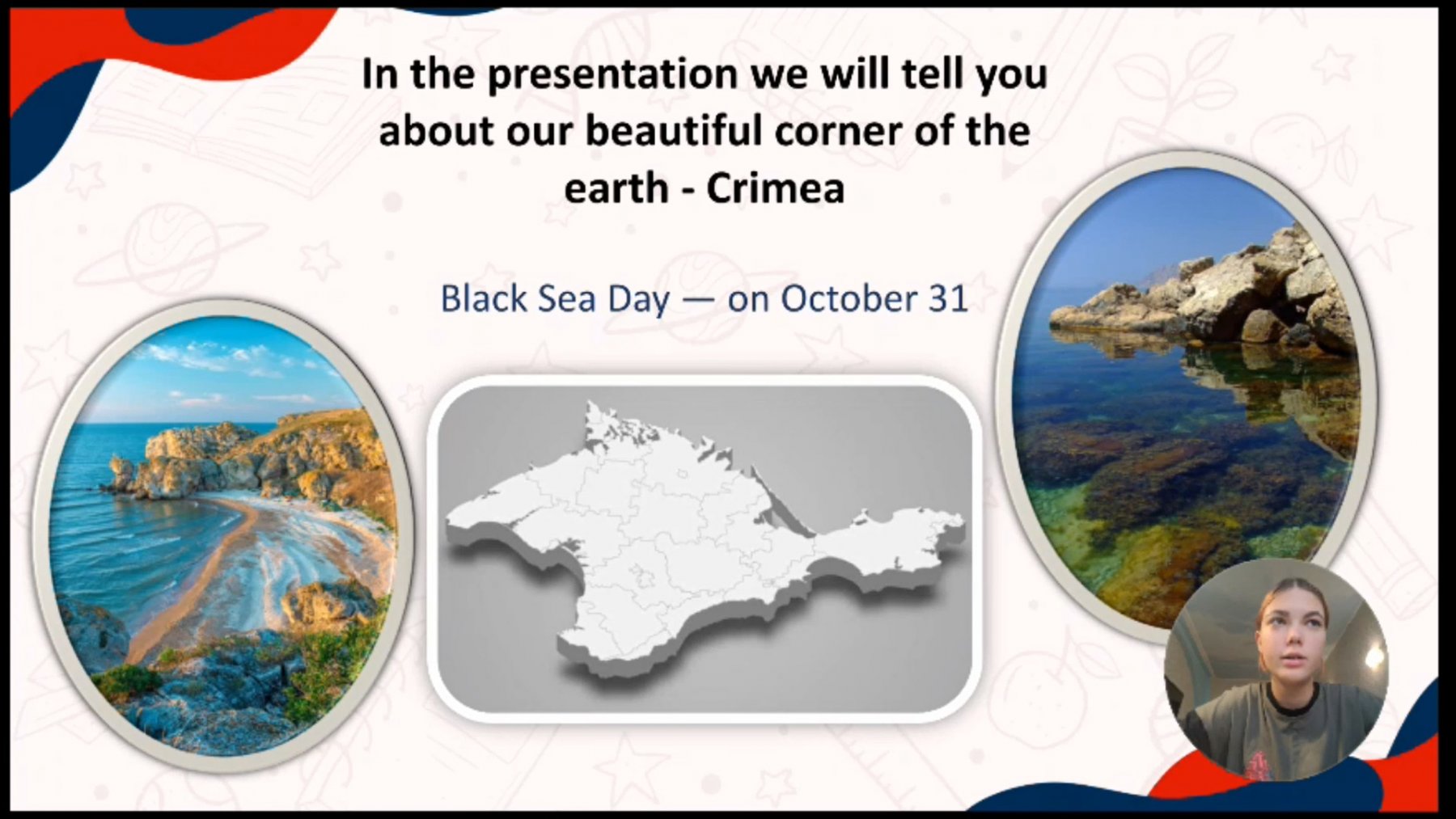 In the presentation we will tell you about our beautiful corner of the earth - Crimea

Black Sea Day — on October 31